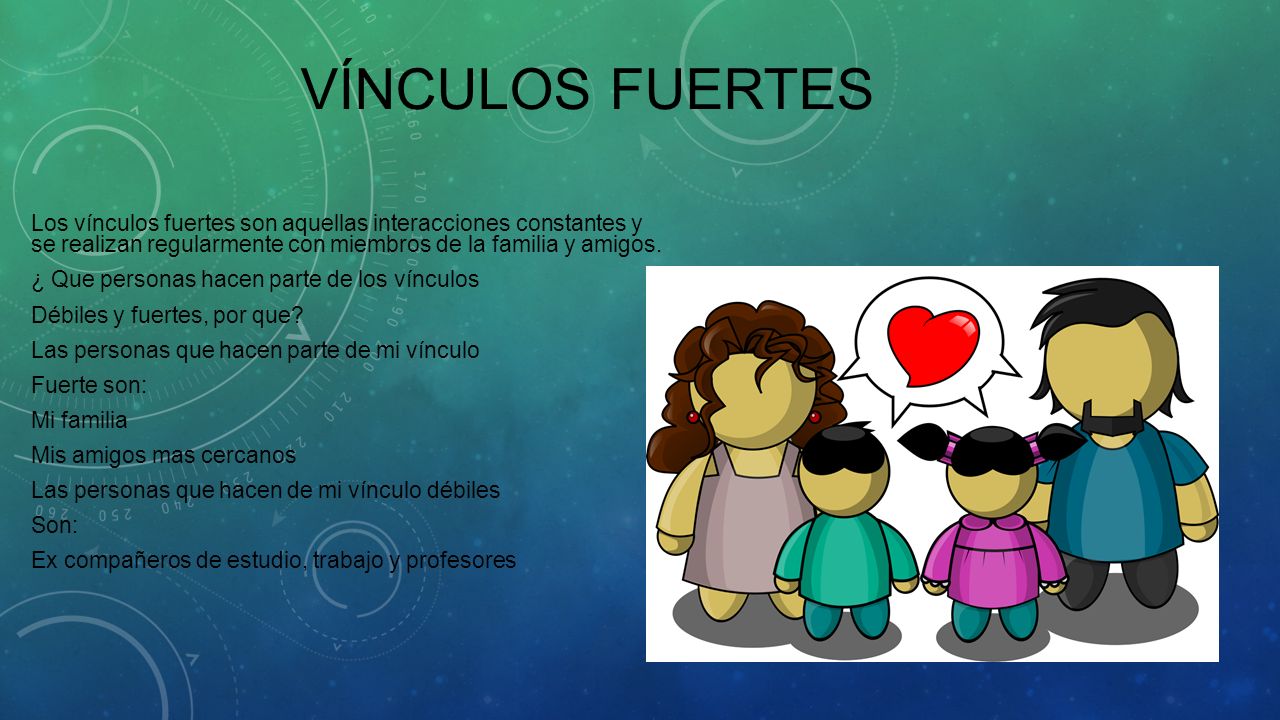 VÍNCULOS FUERTES

Los vínculos fuertes son aquellas interacciones constantes y se realizan regularmente con miembros de la familia y amigos.

¿ Que personas hacen parte de los vínculos

Débiles y fuertes, por que?

Las personas que hacen parte de mi vínculo

Fuerte son:

Mi familia

Mis amigos mas cercanos

Las personas que hacen de mi vínculo débiles

Son:

Ex compañeros de estudio, trabajo y profesores